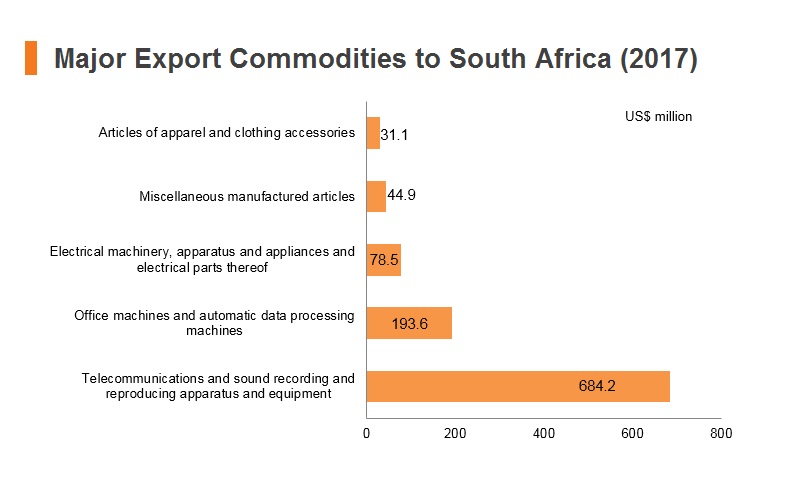 Major Export Commodities to South Africa (2017)

US$ million

Articles of apparel and clothing accessories
31.1

Miscellaneous manufactured articles
44.9

Electrical machinery, apparatus and appliances and electrical parts thereof
78.5

Office machines and automatic data processing machines
193.6

Telecommunications and sound recording and reproducing apparatus and equipment
684.2

0
200
400
600
800